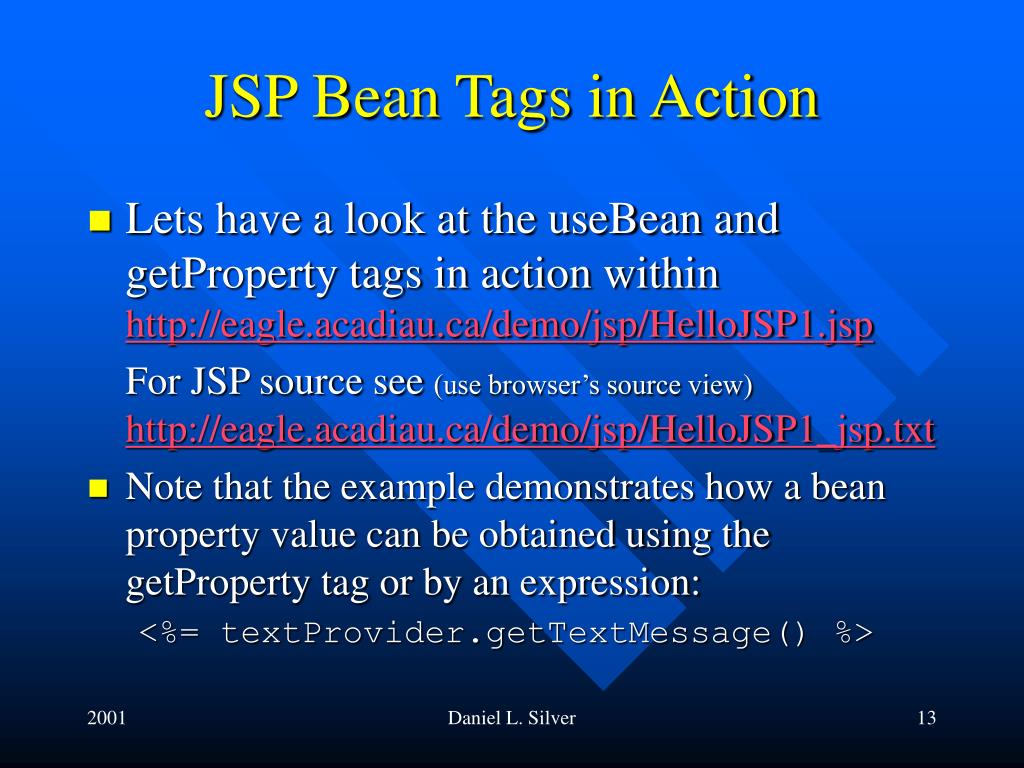 JSP Bean Tags in Action

Lets have a look at the useBean and getProperty tags in action within http://eagle.acadiau.ca/demo/jsp/HelloJSP1.jsp

For JSP source see (use browser's source view) http://eagle.acadiau.ca/demo/jsp/HelloJSP1_jsp.txt

Note that the example demonstrates how a bean property value can be obtained using the getProperty tag or by an expression:

<%= textProvider.getTextMessage() %>

2001

Daniel L. Silver

13